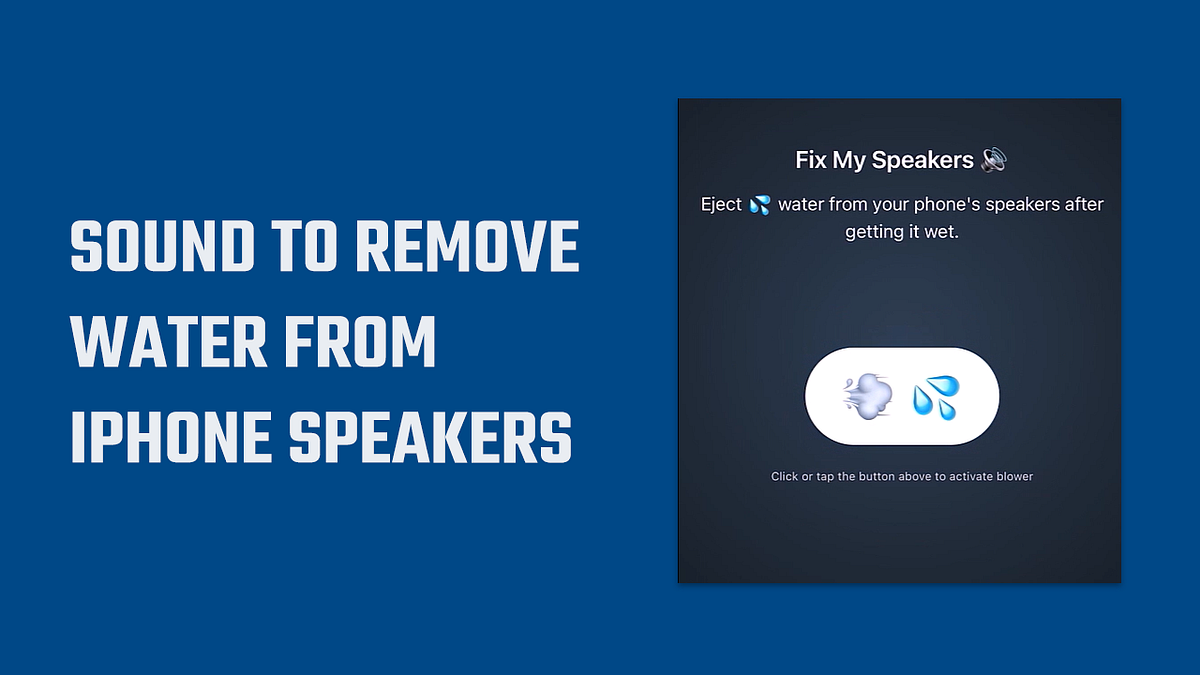 SOUND TO REMOVE WATER FROM IPHONE SPEAKERS

Fix My Speakers 🔊

Eject 💦 water from your phone's speakers after getting it wet.

💨 💦

Click or tap the button above to activate blower